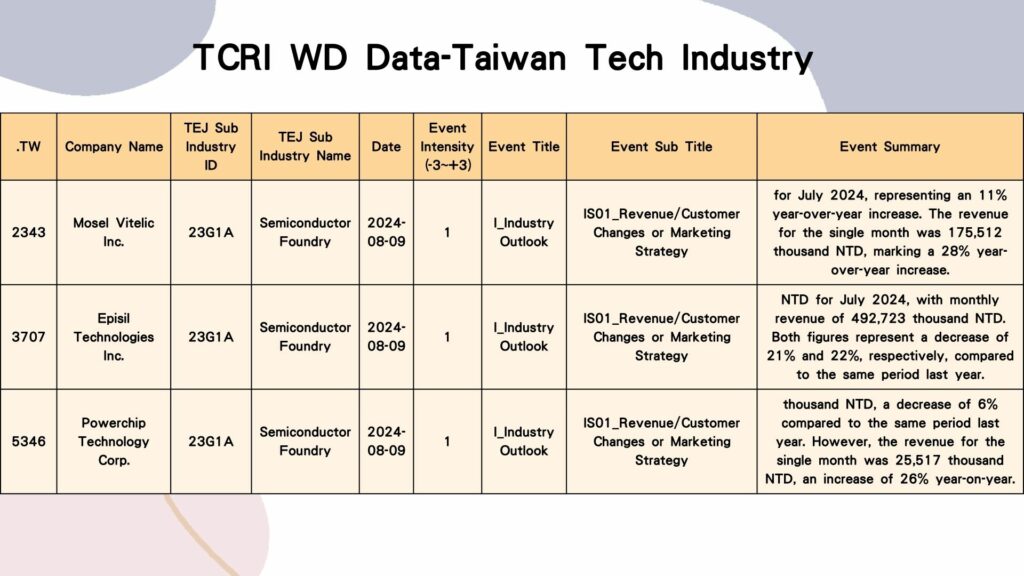 TCRI WD Data-Taiwan Tech Industry

| .TW | Company Name | TEJ Sub Industry ID | TEJ Sub Industry Name | Date | Event Intensity (-3~+3) | Event Title | Event Sub Title | Event Summary |
|---|---|---|---|---|---|---|---|---|
| 2343 | Mosel Vitelic Inc. | 23G1A | Semiconductor Foundry | 2024-08-09 | 1 | I_Industry Outlook | IS01_Revenue/Customer Changes or Marketing Strategy | for July 2024, representing an 11% year-over-year increase. The revenue for the single month was 175,512 thousand NTD, marking a 28% year-over-year increase. |
| 3707 | Episil Technologies Inc. | 23G1A | Semiconductor Foundry | 2024-08-09 | 1 | I_Industry Outlook | IS01_Revenue/Customer Changes or Marketing Strategy | NTD for July 2024, with monthly revenue of 492,723 thousand NTD. Both figures represent a decrease of 21% and 22%, respectively, compared to the same period last year. |
| 5346 | Powerchip Technology Corp. | 23G1A | Semiconductor Foundry | 2024-08-09 | 1 | I_Industry Outlook | IS01_Revenue/Customer Changes or Marketing Strategy | thousand NTD, a decrease of 6% compared to the same period last year. However, the revenue for the single month was 25,517 thousand NTD, an increase of 26% year-on-year. |